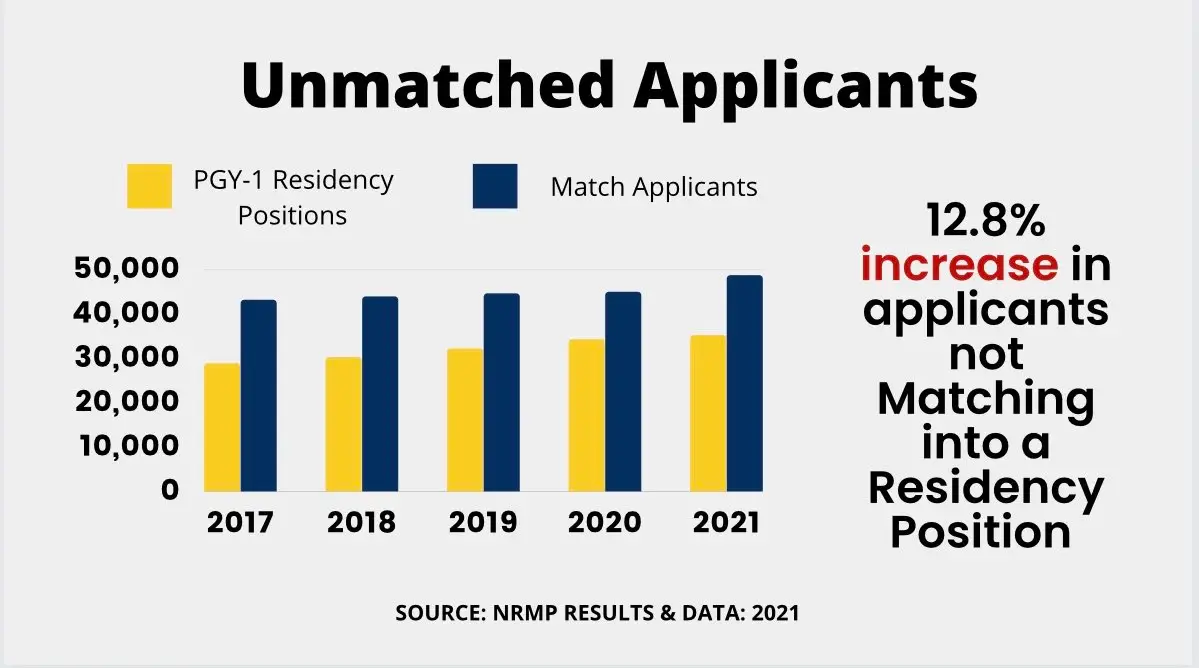 Unmatched Applicants

PGY-1 Residency Positions

Match Applicants

50,000
40,000
30,000
20,000
10,000
0

2017 2018 2019 2020 2021

12.8% increase in applicants not Matching into a Residency Position

SOURCE: NRMP RESULTS & DATA: 2021